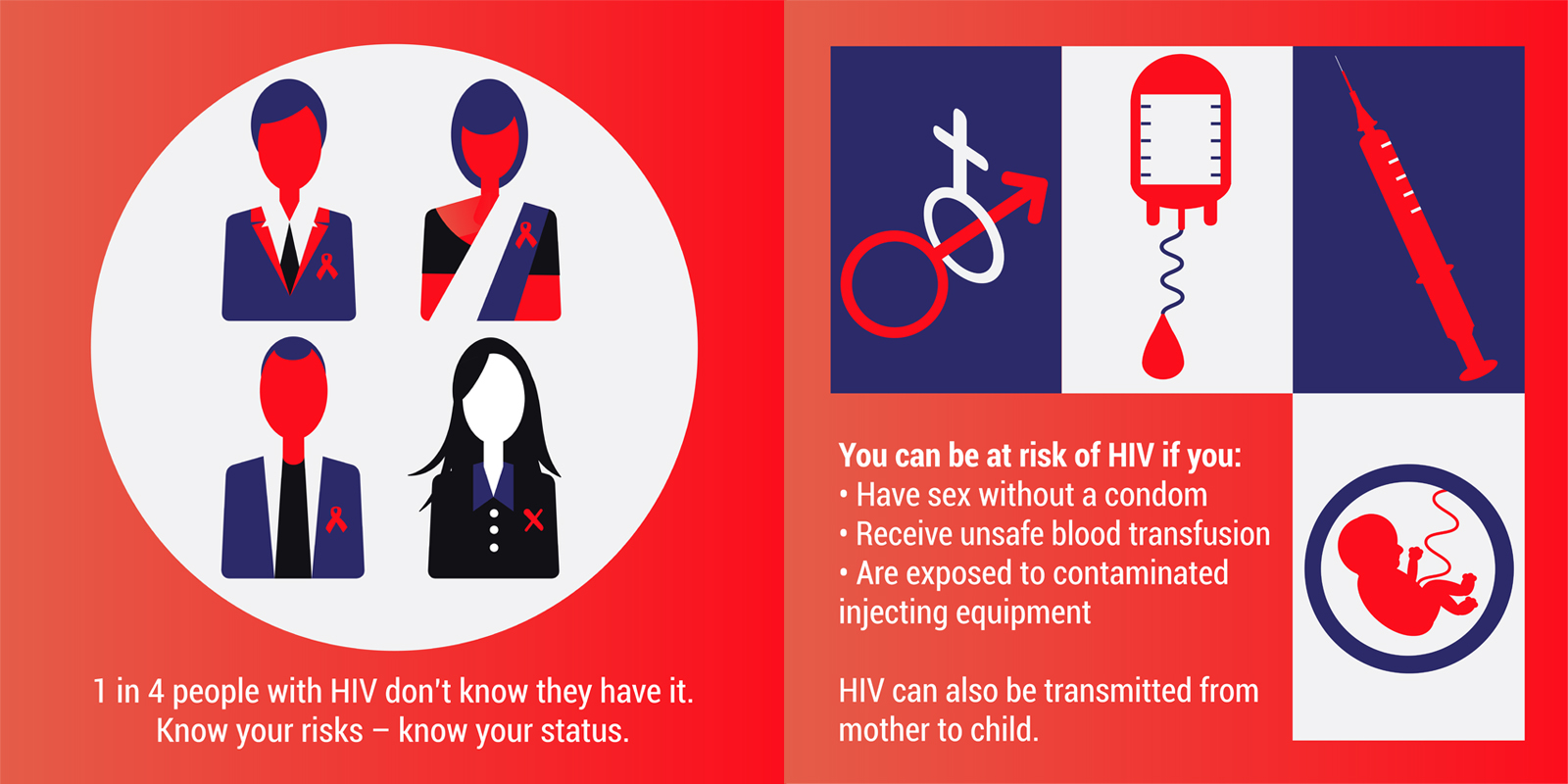 1 in 4 people with HIV don't know they have it.
Know your risks – know your status.

You can be at risk of HIV if you:
• Have sex without a condom
• Receive unsafe blood transfusion
• Are exposed to contaminated injecting equipment

HIV can also be transmitted from mother to child.